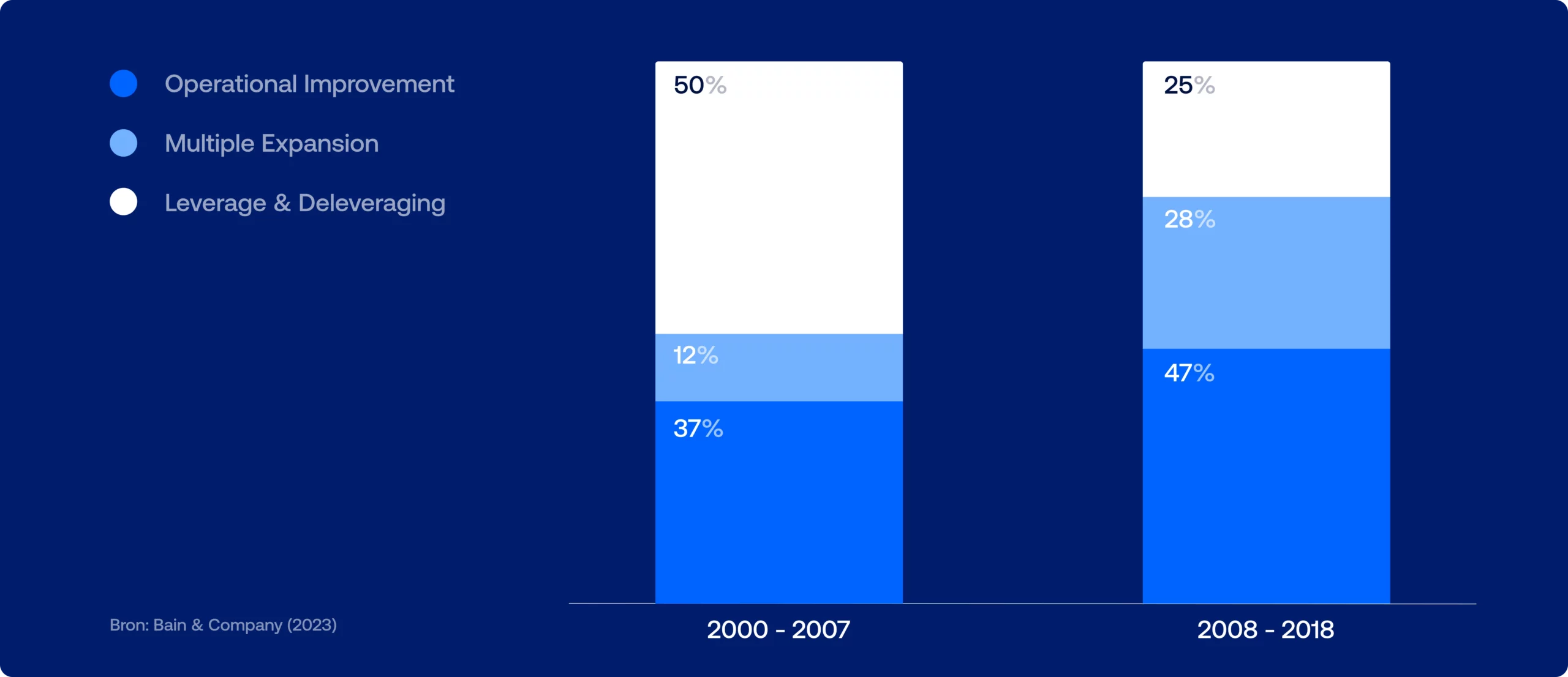 Operational Improvement

Multiple Expansion

Leverage & Deleveraging

50%

12%

37%

25%

28%

47%

Bron: Bain & Company (2023)

2000 - 2007

2008 - 2018